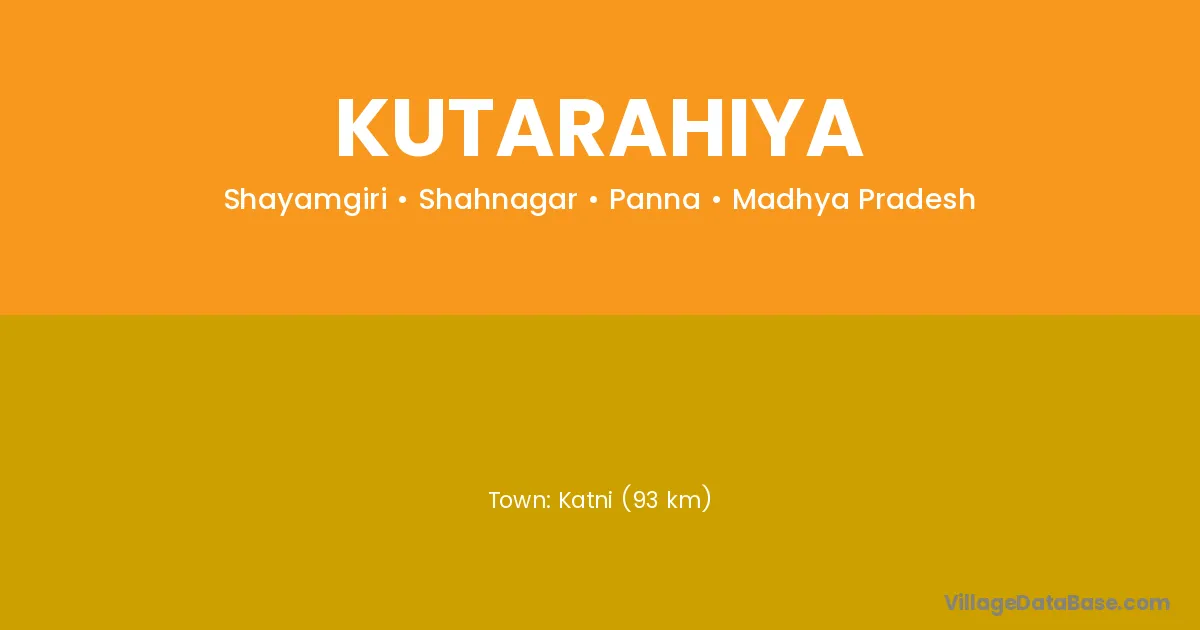 KUTARAHIYA

Shayamgiri • Shahnagar • Panna • Madhya Pradesh

Town: Katni (93 km)

VillageDataBase.com